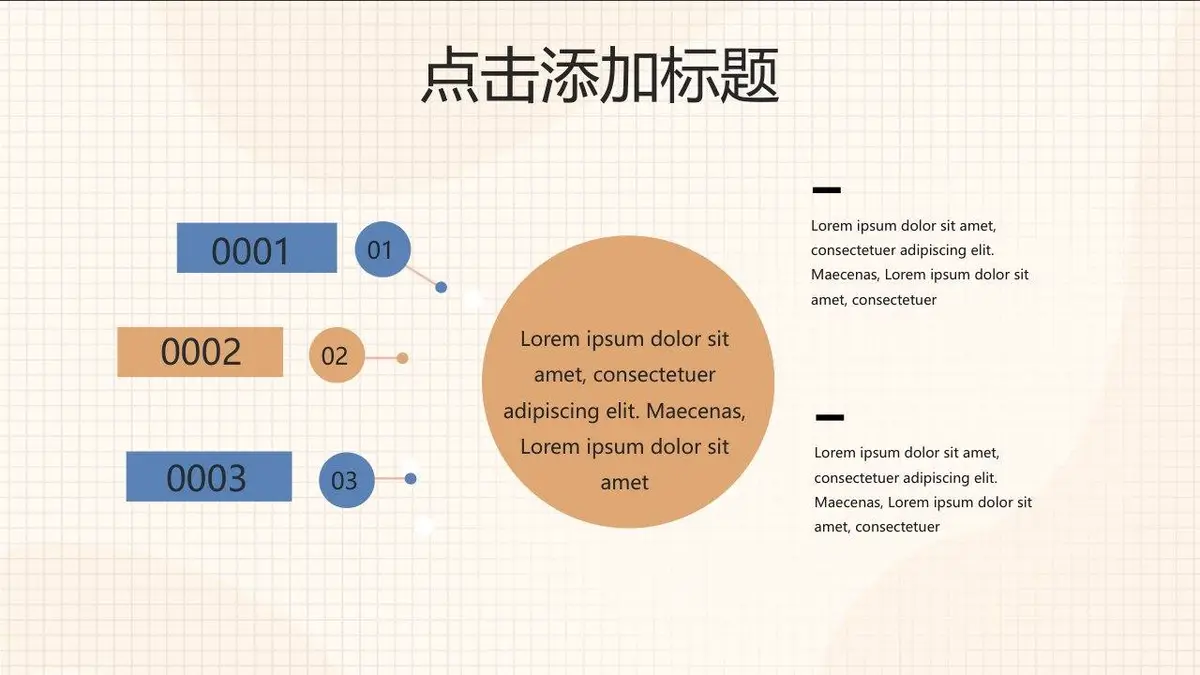 点击添加标题

0001

01

0002

02

0003

03

Lorem ipsum dolor sit amet, consectetuer adipiscing elit. Maecenas, Lorem ipsum dolor sit amet

Lorem ipsum dolor sit amet, consectetuer adipiscing elit. Maecenas, Lorem ipsum dolor sit amet, consectetuer

Lorem ipsum dolor sit amet, consectetuer adipiscing elit. Maecenas, Lorem ipsum dolor sit amet, consectetuer